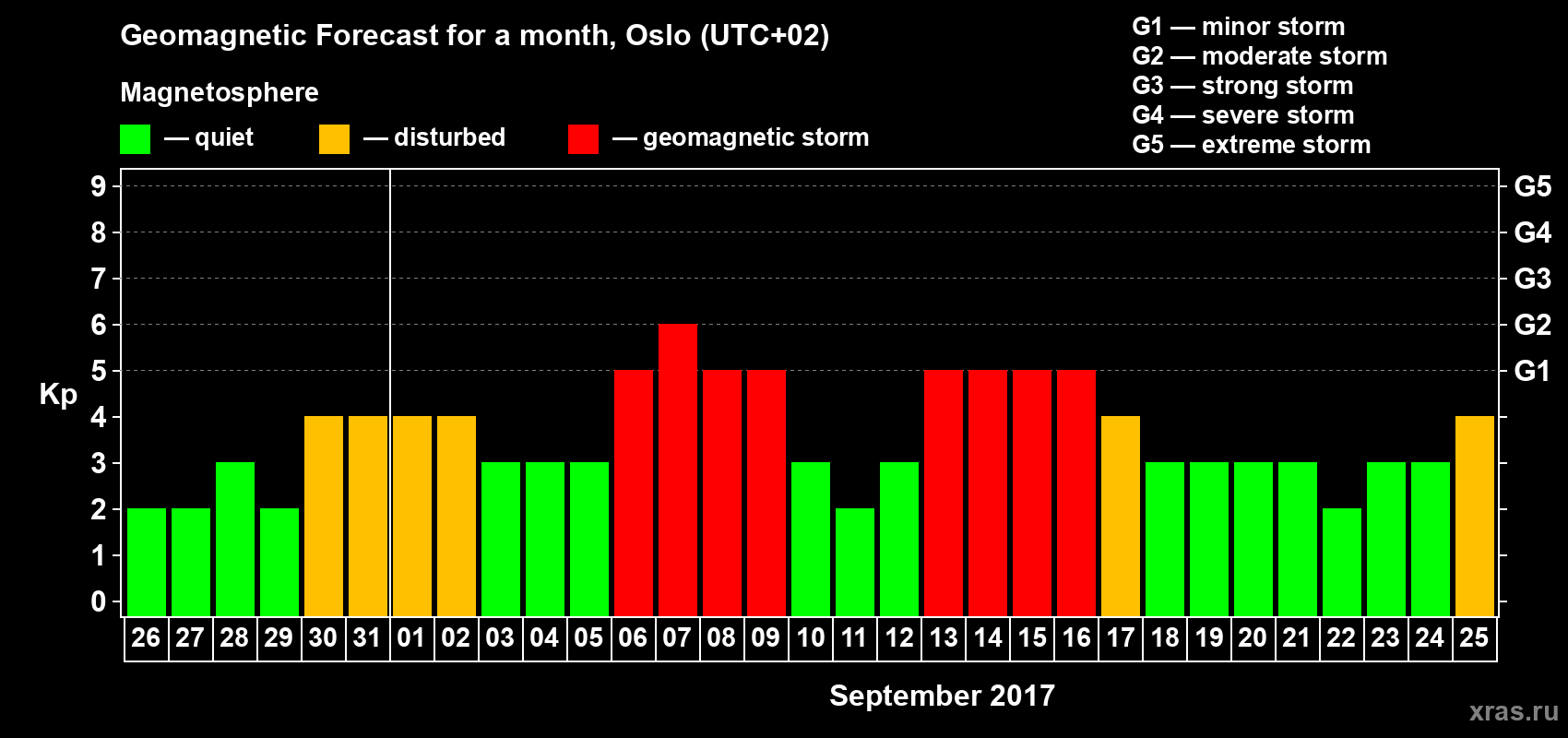 Geomagnetic Forecast for a month, Oslo (UTC+02)

Magnetosphere

— quiet — disturbed — geomagnetic storm

G1 — minor storm
G2 — moderate storm
G3 — strong storm
G4 — severe storm
G5 — extreme storm

Kp

9 8 7 6 5 4 3 2 1 0

G5 G4 G3 G2 G1

26 27 28 29 30 31 01 02 03 04 05 06 07 08 09 10 11 12 13 14 15 16 17 18 19 20 21 22 23 24 25

September 2017

xras.ru